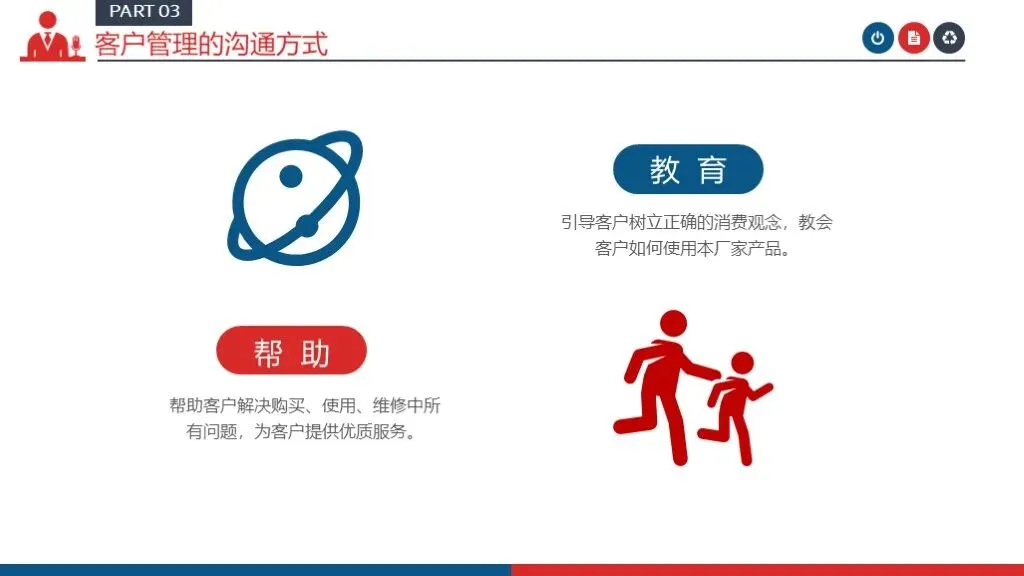 PART 03
客户管理的沟通方式

教 育

引导客户树立正确的消费观念，教会客户如何使用本厂家产品。

帮 助

帮助客户解决购买、使用、维修中所有问题，为客户提供优质服务。